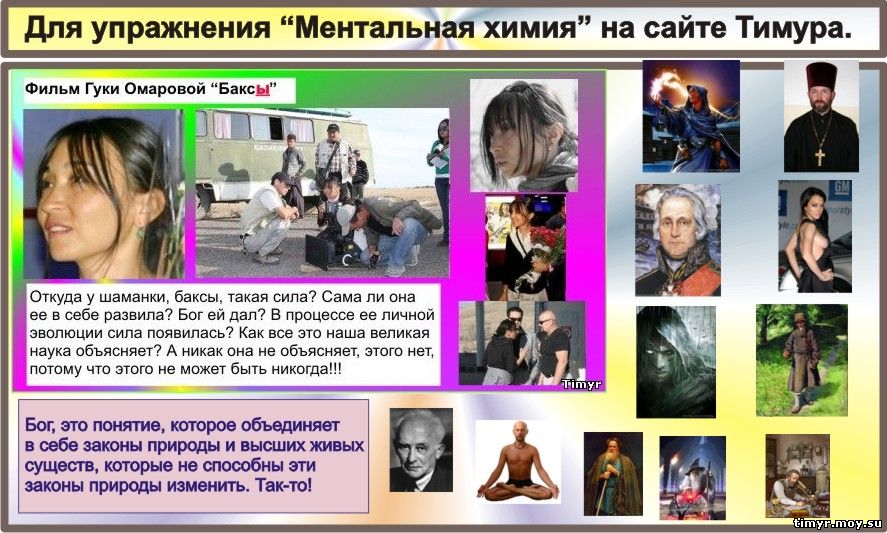 Для упражнения “Ментальная химия” на сайте Тимура.

Фильм Гуки Омаровой “Баксы”

Откуда у шаманки, баксы, такая сила? Сама ли она ее в себе развила? Бог ей дал? В процессе ее личной эволюции сила появилась? Как все это наша великая наука объясняет? А никак она не объясняет, этого нет, потому что этого не может быть никогда!!!

Timyr

Бог, это понятие, которое объединяет в себе законы природы и высших живых существ, которые не способны эти законы природы изменить. Так-то!

timyr.moy.su